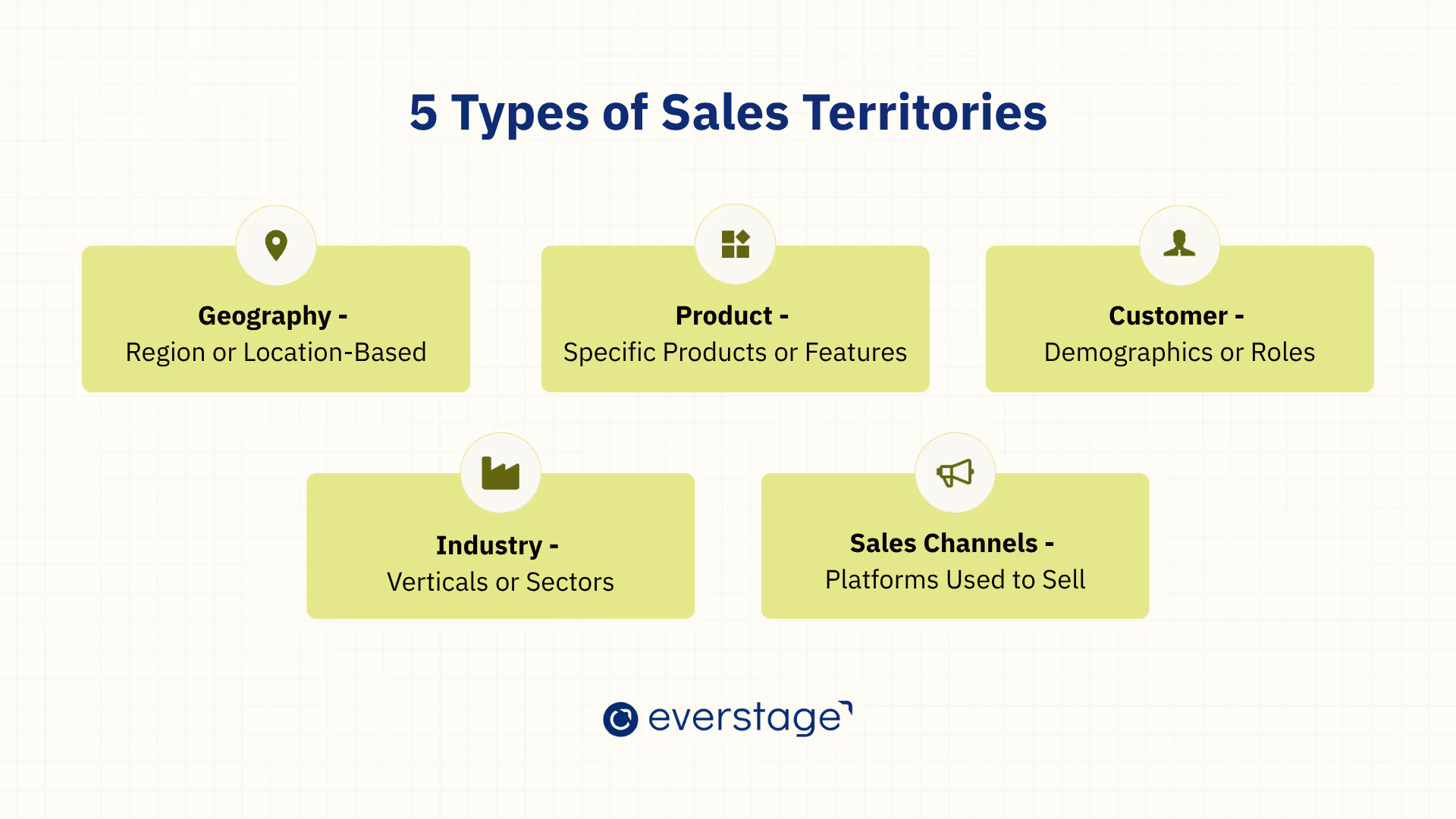 5 Types of Sales Territories

Geography -
Region or Location-Based

Product -
Specific Products or Features

Customer -
Demographics or Roles

Industry -
Verticals or Sectors

Sales Channels -
Platforms Used to Sell

everstage